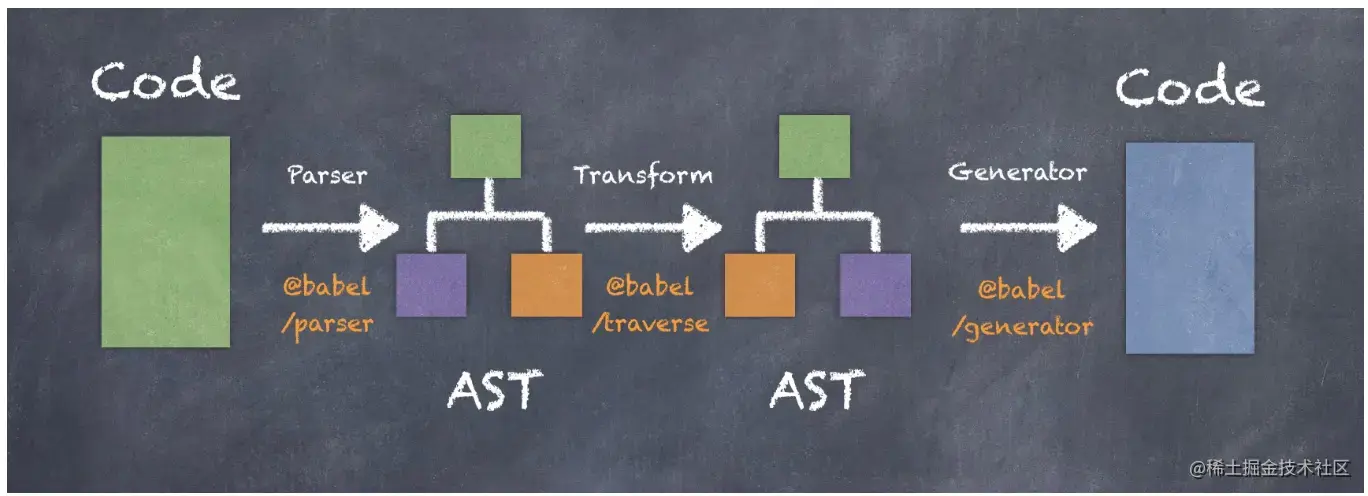 Code

Parser

@babel /parser

AST

Transform

@babel /traverse

AST

Generator

@babel /generator

Code

@稀土掘金技术社区